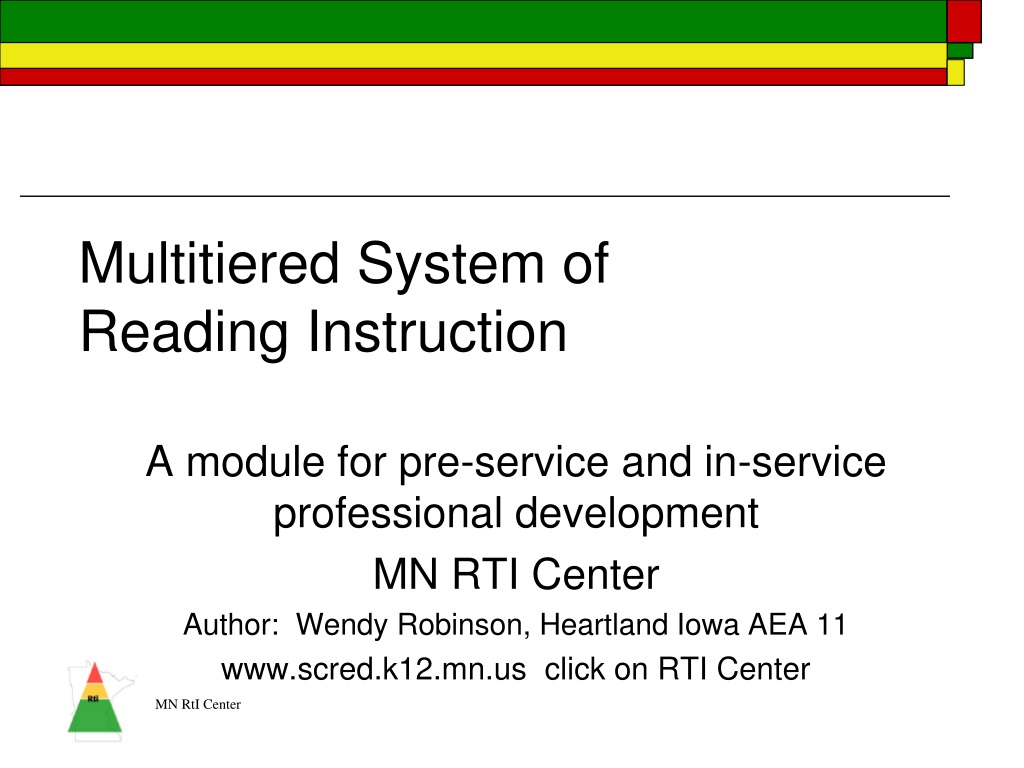 Multitiered System of Reading Instruction

A module for pre-service and in-service professional development

MN RTI Center

Author: Wendy Robinson, Heartland Iowa AEA 11

www.scred.k12.mn.us click on RTI Center

RtI

MN RtI Center